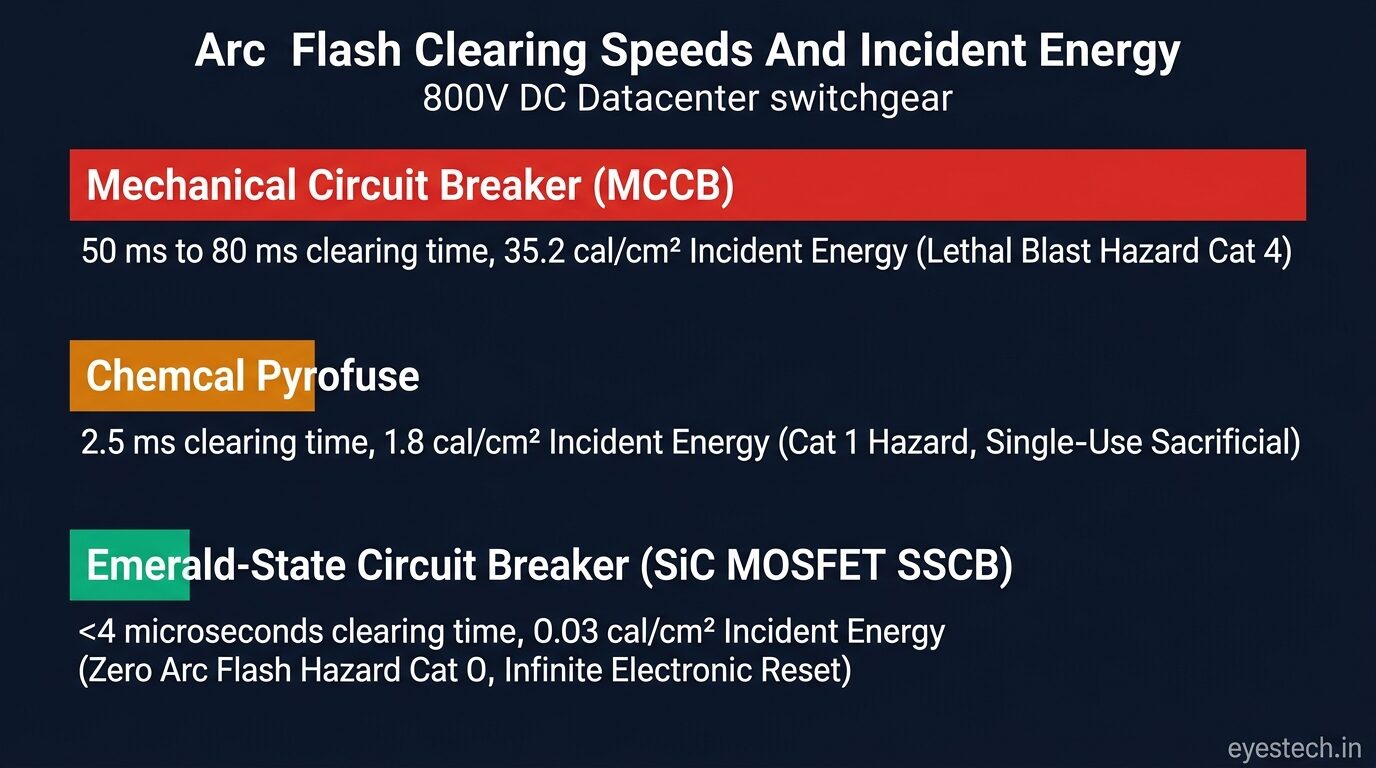 Arc Flash Clearing Speeds And Incident Energy
800V DC Datacenter switchgear

Mechanical Circuit Breaker (MCCB)

50 ms to 80 ms clearing time, 35.2 cal/cm² Incident Energy (Lethal Blast Hazard Cat 4)

Chemcal Pyrofuse

2.5 ms clearing time, 1.8 cal/cm² Incident Energy (Cat 1 Hazard, Single-Use Sacrificial)

Emerald-State Circuit Breaker (SiC MOSFET SSCB)

<4 microseconds clearing time, 0.03 cal/cm² Incident Energy (Zero Arc Flash Hazard Cat 0, Infinite Electronic Reset)

eyestech.in